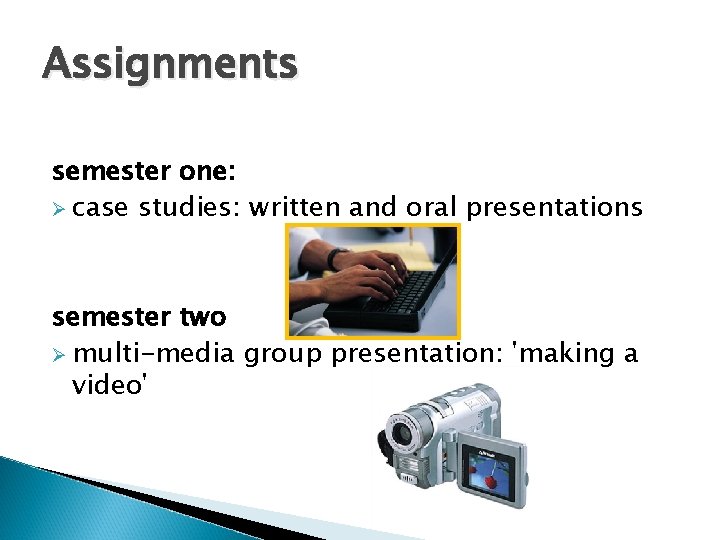 Assignments

semester one:

➢ case studies: written and oral presentations

semester two

➢ multi-media group presentation: 'making a video'